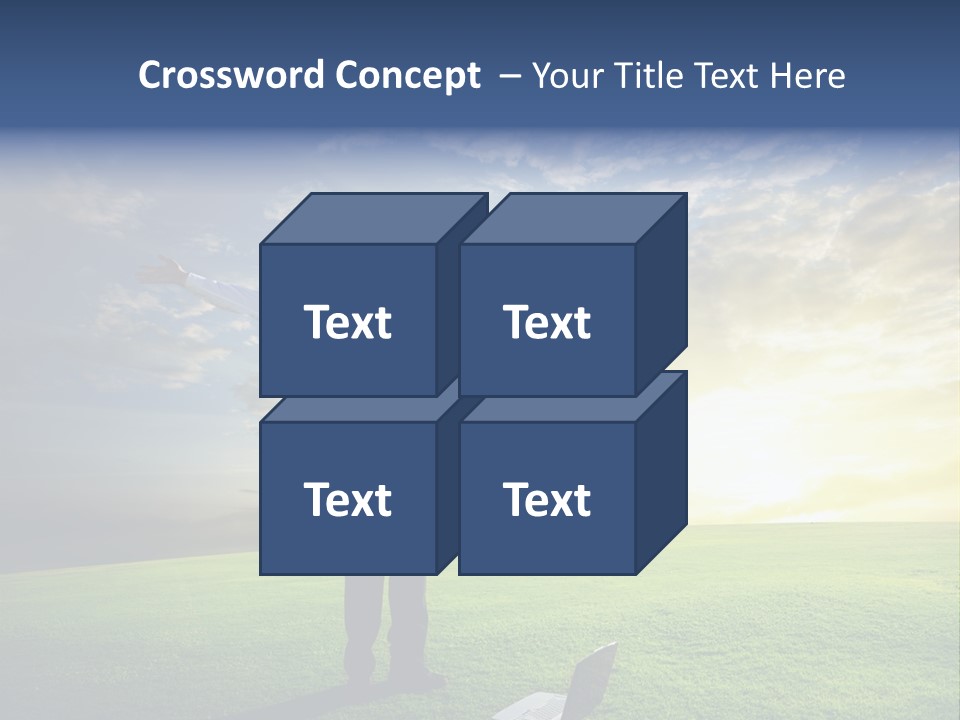 Crossword Concept – Your Title Text Here

Text

Text

Text

Text